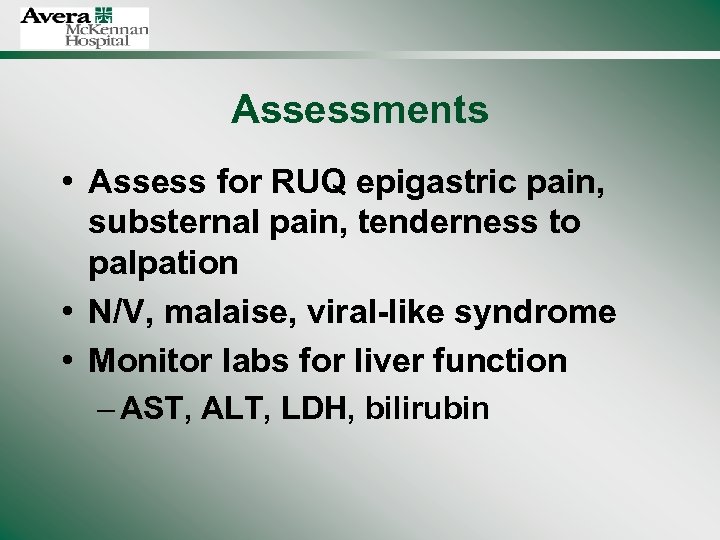 Avera McKennan Hospital

Assessments

• Assess for RUQ epigastric pain, substernal pain, tenderness to palpation
• N/V, malaise, viral-like syndrome
• Monitor labs for liver function
– AST, ALT, LDH, bilirubin